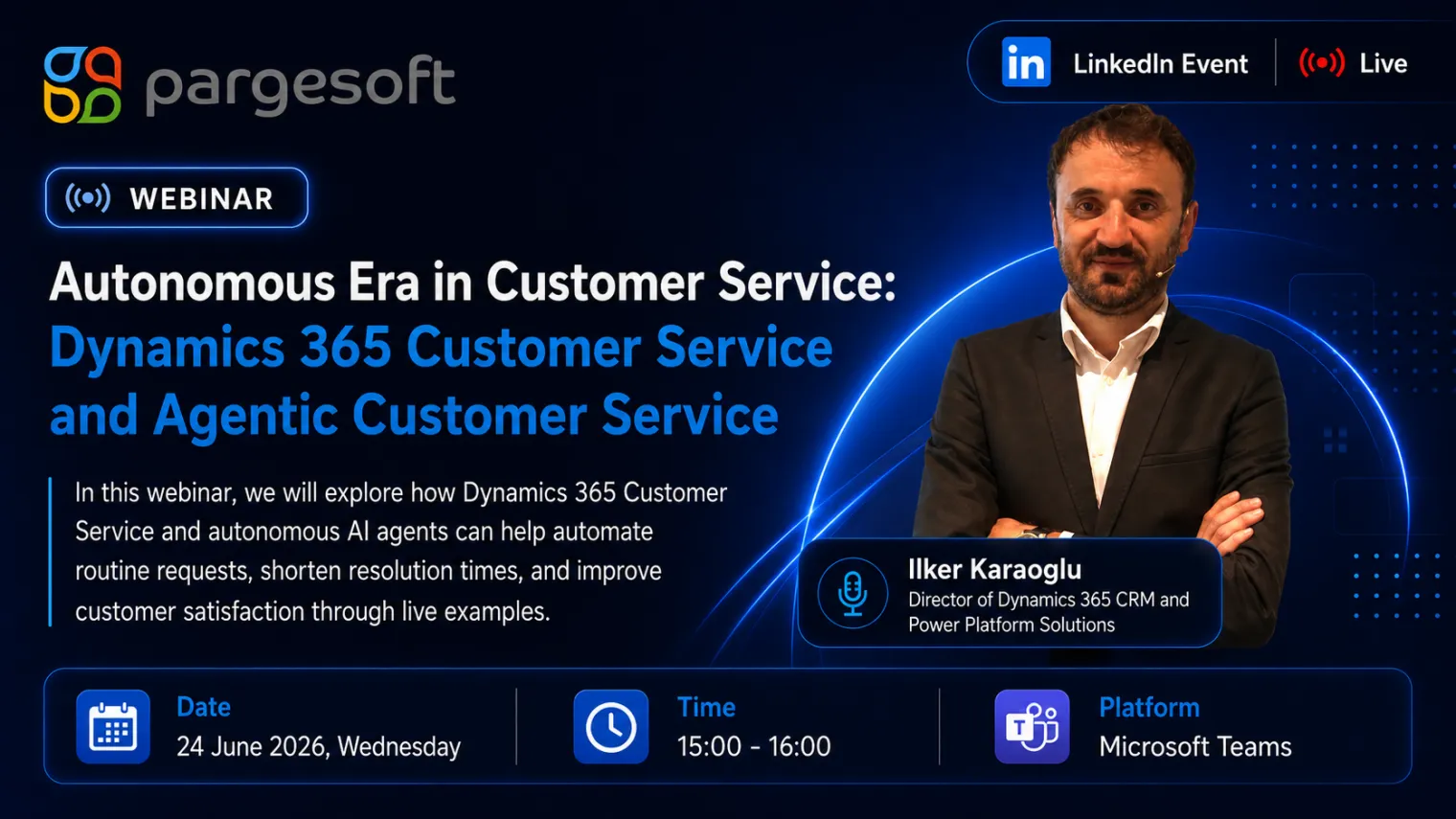 pargesoft

in LinkedIn Event

Live

WEBINAR

Autonomous Era in Customer Service:
Dynamics 365 Customer Service and Agentic Customer Service

In this webinar, we will explore how Dynamics 365 Customer Service and autonomous AI agents can help automate routine requests, shorten resolution times, and improve customer satisfaction through live examples.

Ilker Karaoglu
Director of Dynamics 365 CRM and Power Platform Solutions

Date
24 June 2026, Wednesday

Time
15:00 - 16:00

Platform
Microsoft Teams